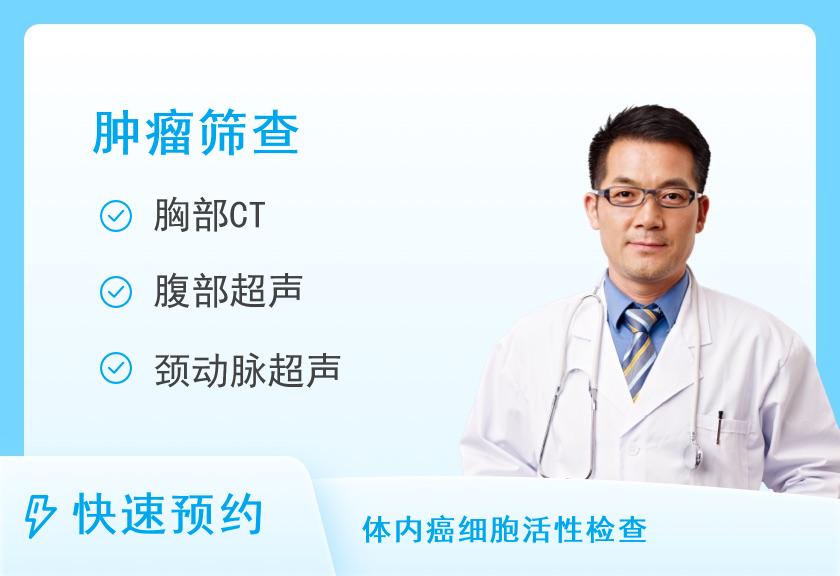 肿瘤筛查

胸部CT

腹部超声

颈动脉超声

快速预约

体内癌细胞活性检查